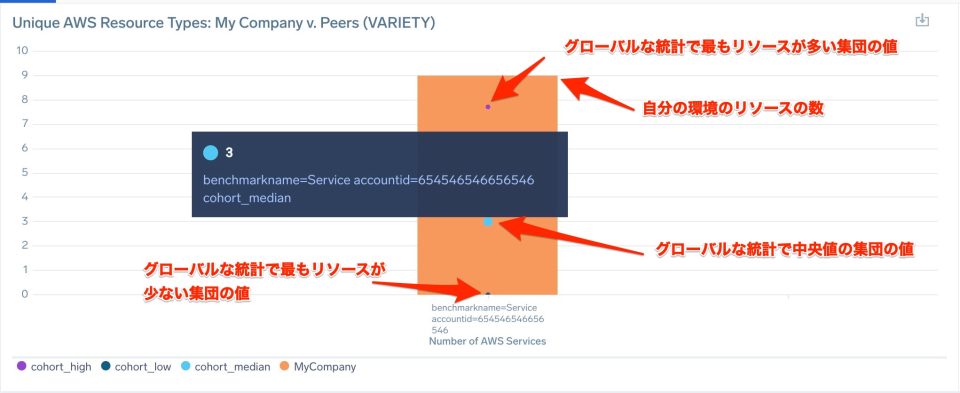 Unique AWS Resource Types: My Company v. Peers (VARIETY)

10
9
8
7
6
5
4
3
2
1
0

グローバルな統計で最もリソースが多い集団の値

自分の環境のリソースの数

3

benchmarkname=Service accountid=654546546656546
cohort_median

グローバルな統計で中央値の集団の値

グローバルな統計で最もリソースが少ない集団の値

benchmarkname=Service accountid=654546546656546
Number of AWS Services

cohort_high cohort_low cohort_median MyCompany